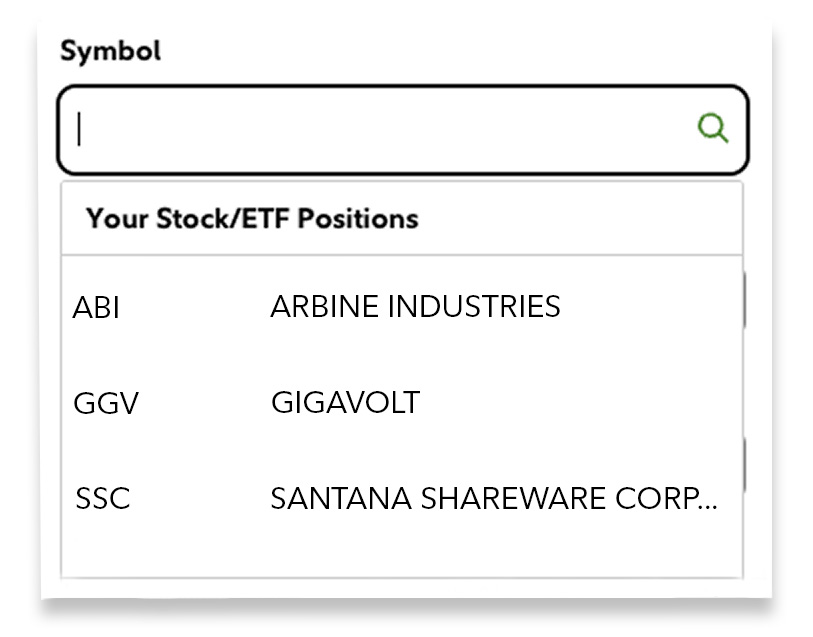 Symbol

Your Stock/ETF Positions

ABI ARBINE INDUSTRIES

GGV GIGAVOLT

SSC SANTANA SHAREWARE CORP...